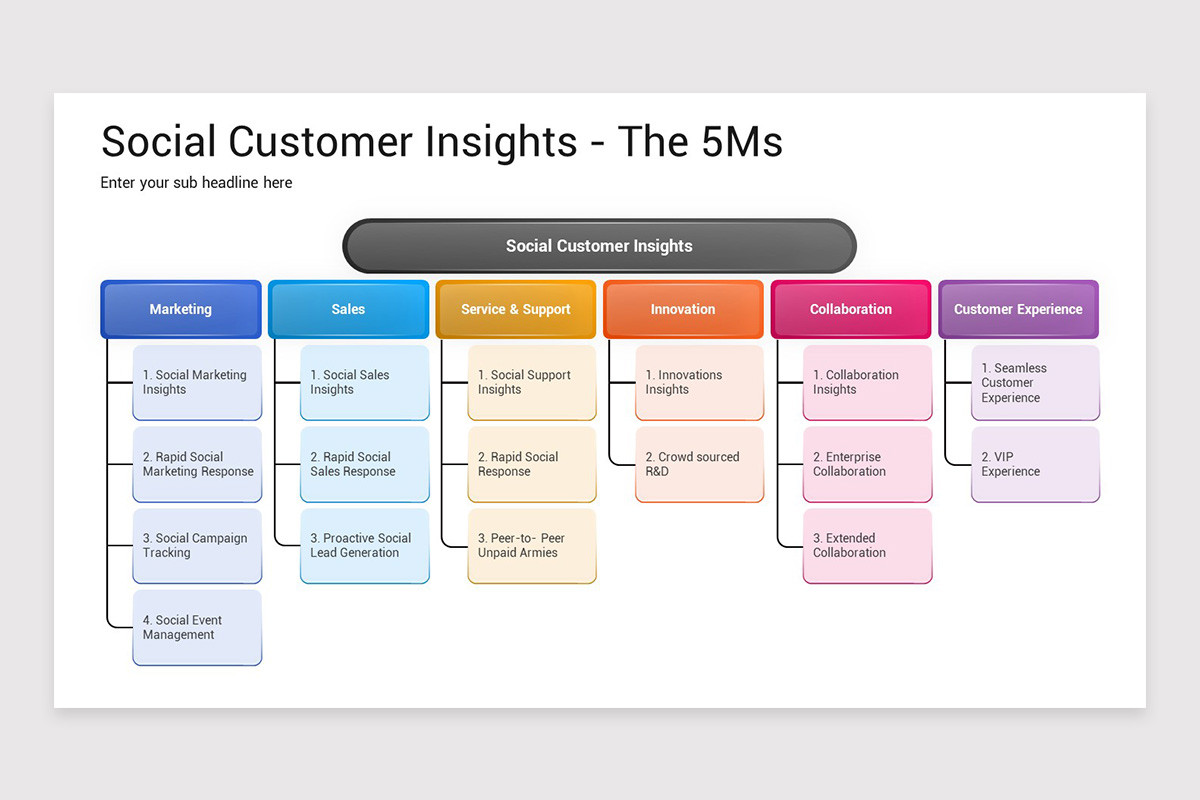 Social Customer Insights - The 5Ms

Enter your sub headline here

Social Customer Insights

Marketing

1. Social Marketing Insights

2. Rapid Social Marketing Response

3. Social Campaign Tracking

4. Social Event Management

Sales

1. Social Sales Insights

2. Rapid Social Sales Response

3. Proactive Social Lead Generation

Service & Support

1. Social Support Insights

2. Rapid Social Response

3. Peer-to- Peer Unpaid Armies

Innovation

1. Innovations Insights

2. Crowd sourced R&D

Collaboration

1. Collaboration Insights

2. Enterprise Collaboration

3. Extended Collaboration

Customer Experience

1. Seamless Customer Experience

2. VIP Experience